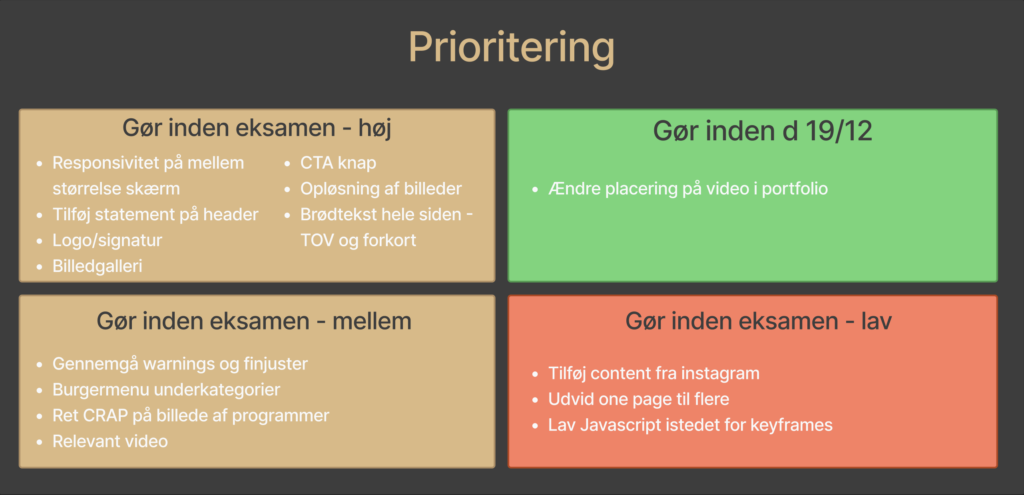 Prioritering

Gør inden eksamen - høj

- Responsivitet på mellem størrelse skærm
- Tilføj statement på header
- Logo/signatur
- Billedgalleri

- CTA knap
- Opløsning af billeder
- Brødtekst hele siden - TOV og forkort

Gør inden d 19/12

- Ændre placering på video i portfolio

Gør inden eksamen - mellem

- Gennemgå warnings og finjuster
- Burgermenu underkategorier
- Ret CRAP på billede af programmer
- Relevant video

Gør inden eksamen - lav

- Tilføj content fra instagram
- Udvid one page til flere
- Lav Javascript istedet for keyframes